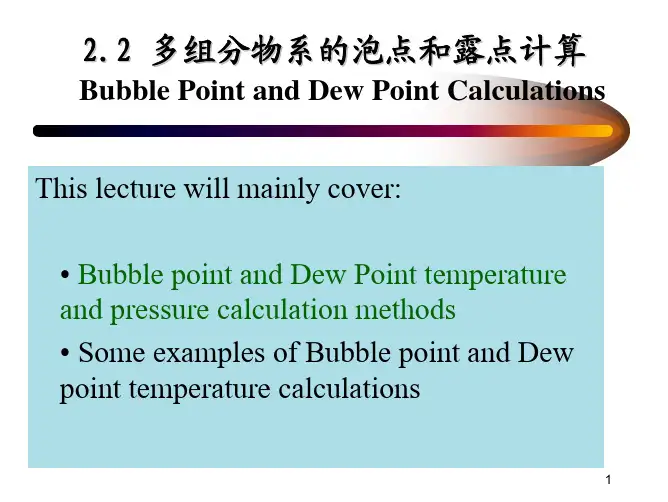 2.2 多组分物系的泡点和露点计算
Bubble Point and Dew Point Calculations

This lecture will mainly cover:

• Bubble point and Dew Point temperature and pressure calculation methods

• Some examples of Bubble point and Dew point temperature calculations

1